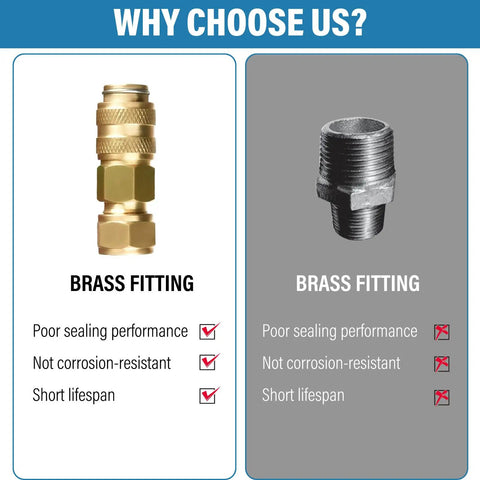 WHY CHOOSE US?

BRASS FITTING

Poor sealing performance

Not corrosion-resistant

Short lifespan

BRASS FITTING

Poor sealing performance

Not corrosion-resistant

Short lifespan